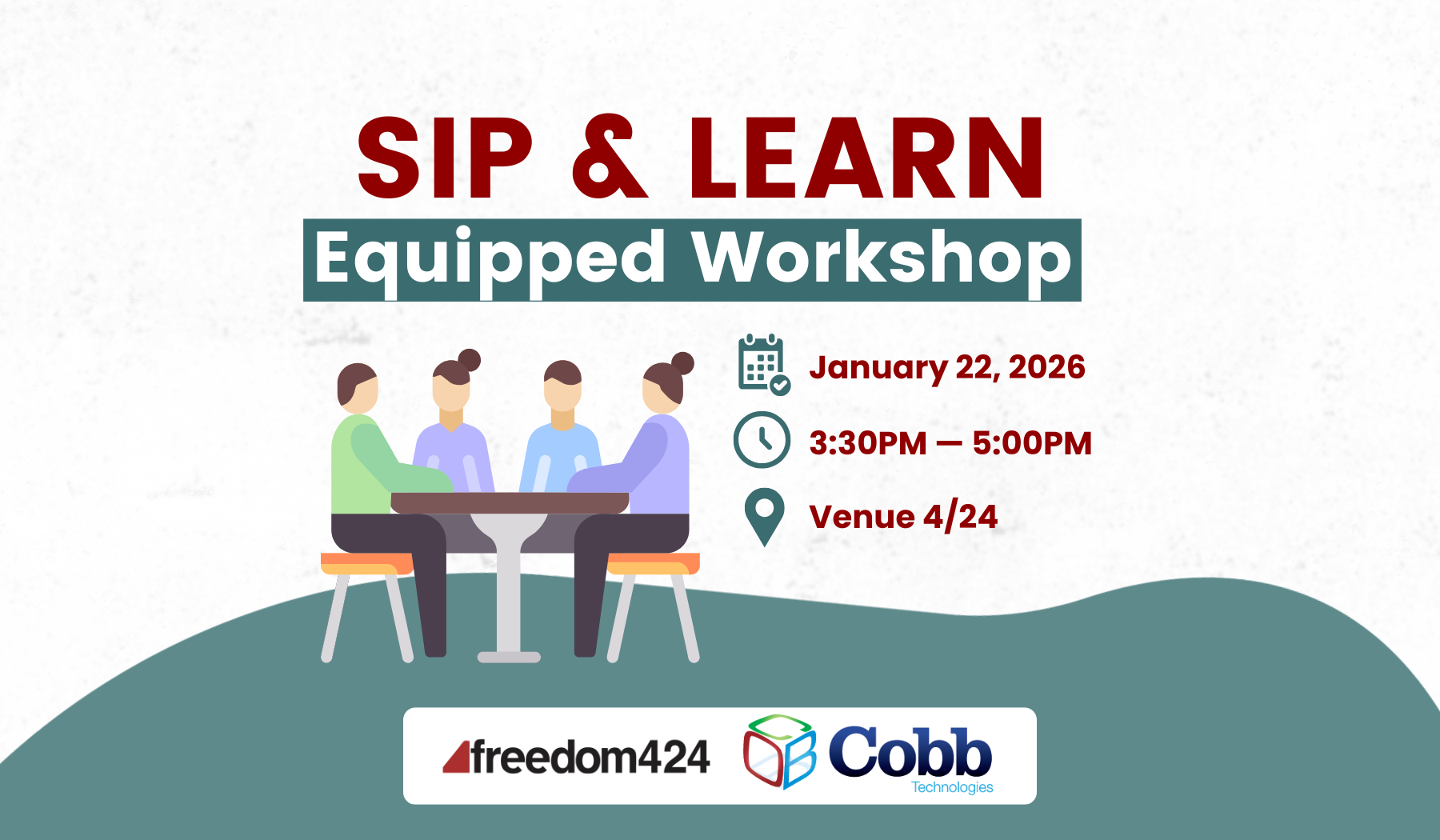 SIP & LEARN
Equipped Workshop

January 22, 2026

3:30PM — 5:00PM

Venue 4/24

freedom424 Cobb Technologies